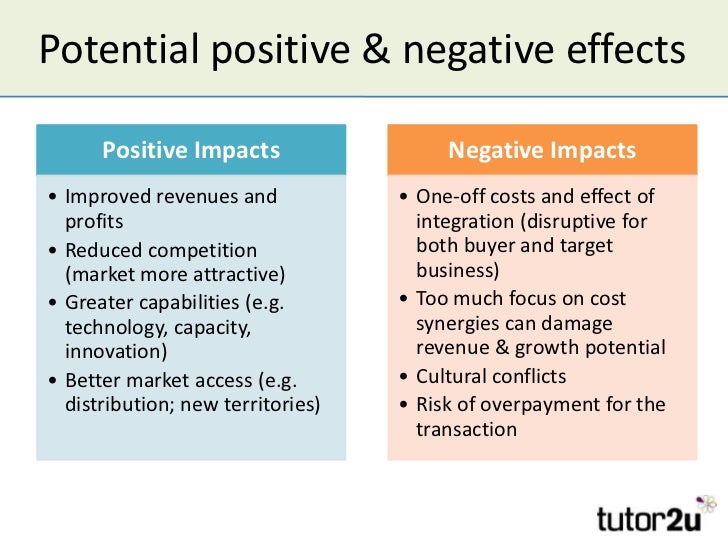 Potential positive & negative effects

Positive Impacts

• Improved revenues and profits
• Reduced competition (market more attractive)
• Greater capabilities (e.g. technology, capacity, innovation)
• Better market access (e.g. distribution; new territories)

Negative Impacts

• One-off costs and effect of integration (disruptive for both buyer and target business)
• Too much focus on cost synergies can damage revenue & growth potential
• Cultural conflicts
• Risk of overpayment for the transaction

tutor2u